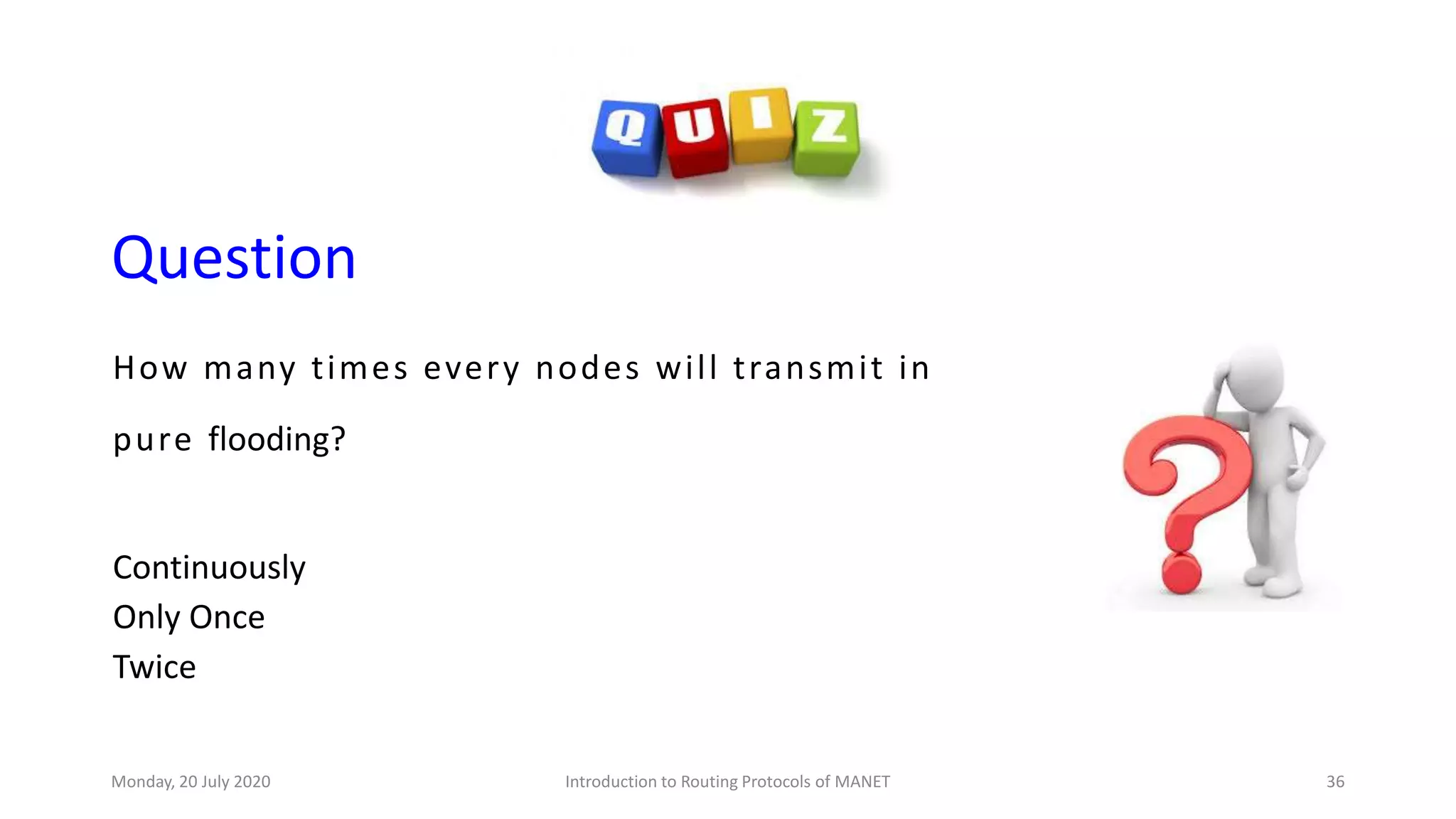 QUIZ

Question

How many times every nodes will transmit in pure flooding?

Continuously
Only Once
Twice

Monday, 20 July 2020 Introduction to Routing Protocols of MANET 36